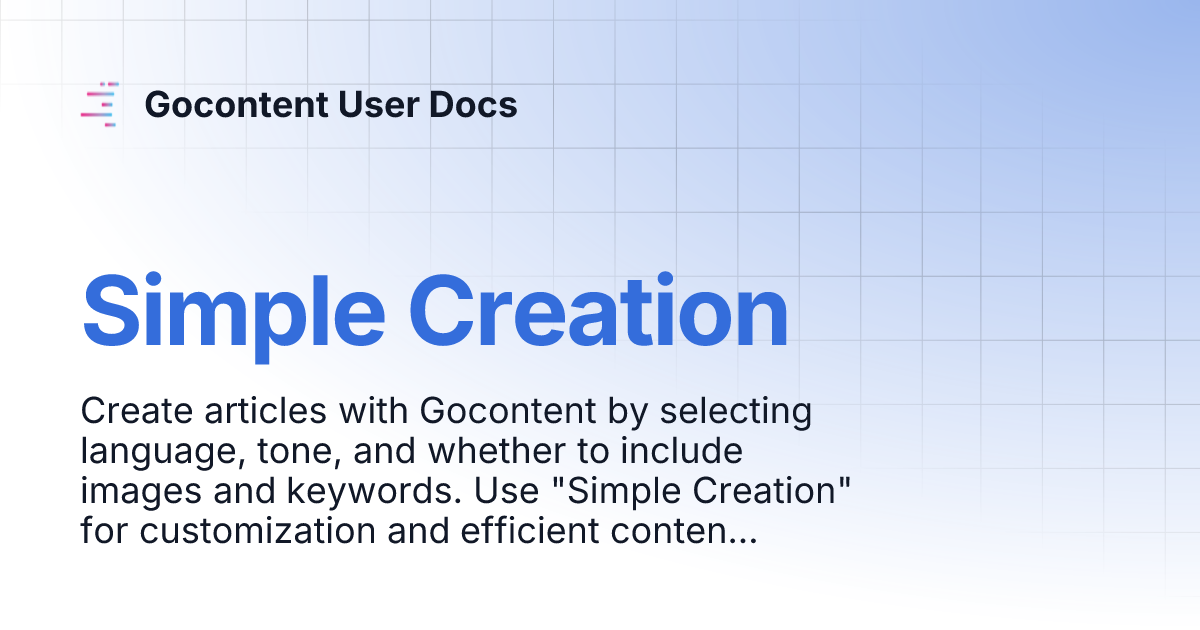 Gocontent User Docs

Simple Creation

Create articles with Gocontent by selecting language, tone, and whether to include images and keywords. Use "Simple Creation" for customization and efficient conten...